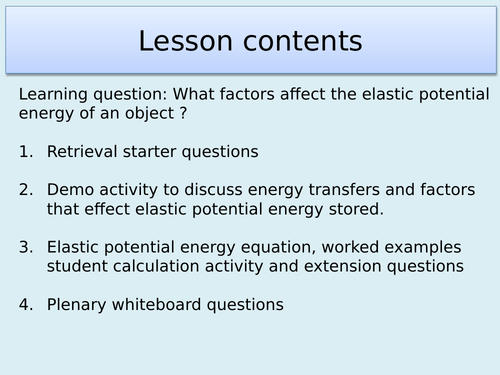 Lesson contents

Learning question: What factors affect the elastic potential energy of an object ?

1. Retrieval starter questions

2. Demo activity to discuss energy transfers and factors that effect elastic potential energy stored.

3. Elastic potential energy equation, worked examples student calculation activity and extension questions

4. Plenary whiteboard questions